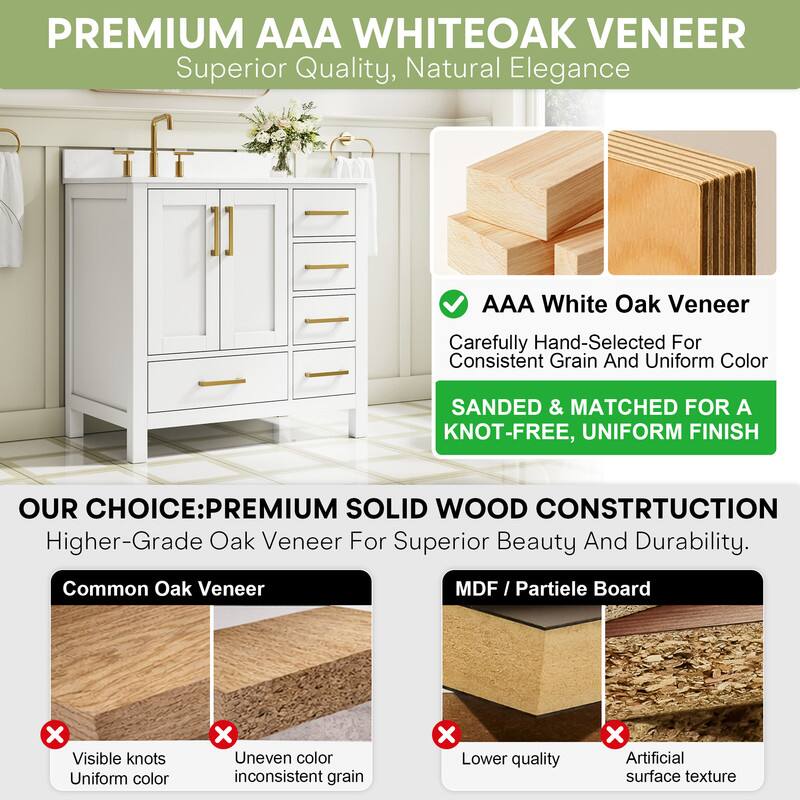 PREMIUM AAA WHITEOAK VENEER
Superior Quality, Natural Elegance

AAA White Oak Veneer

Carefully Hand-Selected For Consistent Grain And Uniform Color

SANDED & MATCHED FOR A KNOT-FREE, UNIFORM FINISH

OUR CHOICE:PREMIUM SOLID WOOD CONSTRTUCTION
Higher-Grade Oak Veneer For Superior Beauty And Durability.

Common Oak Veneer

Visible knots
Uniform color

Uneven color
inconsistent grain

MDF / Partiele Board

Lower quality

Artificial
surface texture